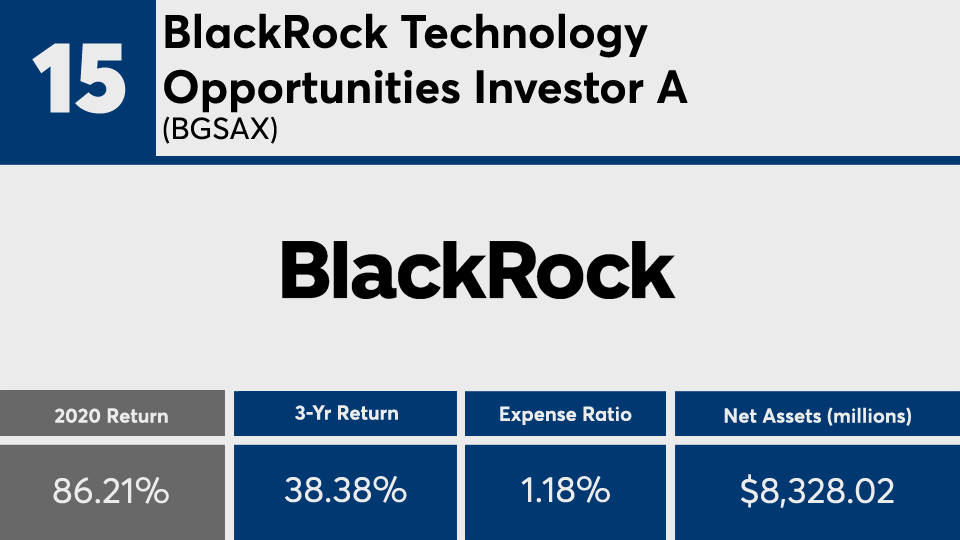 15

BlackRock Technology Opportunities Investor A
(BGSAX)

BlackRock

| 2020 Return | 3-Yr Return | Expense Ratio | Net Assets (millions) |
|---|---|---|---|
| 86.21% | 38.38% | 1.18% | $8,328.02 |